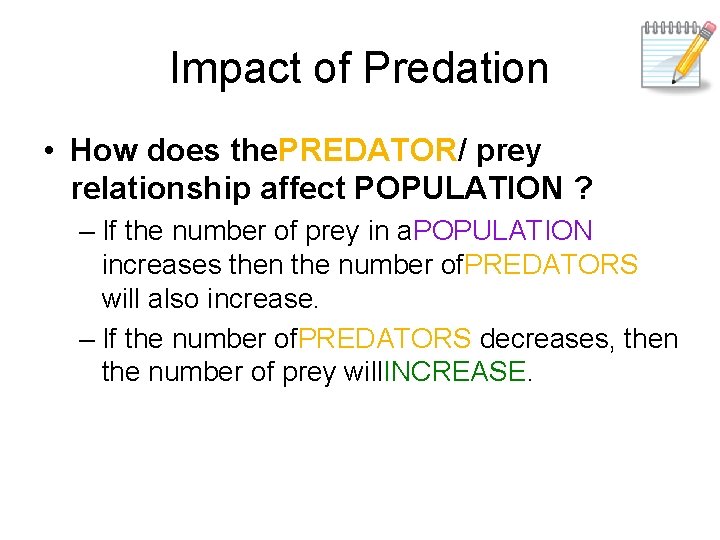 Impact of Predation

• How does thePREDATOR/ prey relationship affect POPULATION ?

– If the number of prey in aPOPULATION increases then the number ofPREDATORS will also increase.

– If the number ofPREDATORS decreases, then the number of prey willINCREASE.